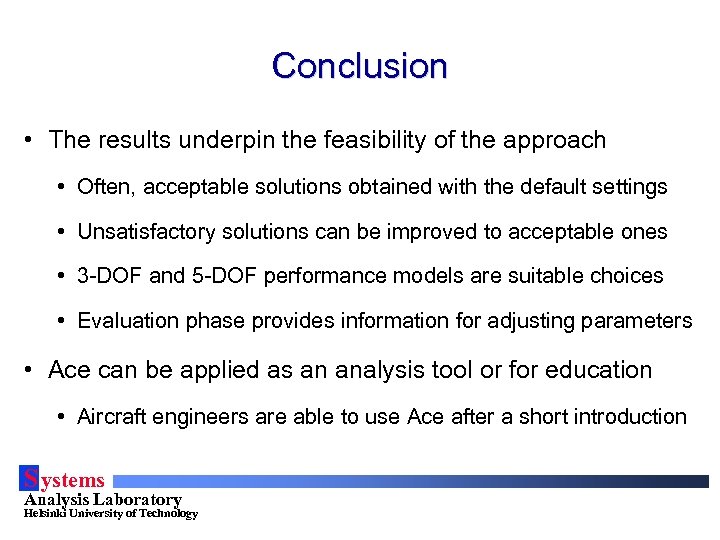 Conclusion

• The results underpin the feasibility of the approach

• Often, acceptable solutions obtained with the default settings

• Unsatisfactory solutions can be improved to acceptable ones

• 3-DOF and 5-DOF performance models are suitable choices

• Evaluation phase provides information for adjusting parameters

• Ace can be applied as an analysis tool or for education

• Aircraft engineers are able to use Ace after a short introduction

Systems
Analysis Laboratory
Helsinki University of Technology